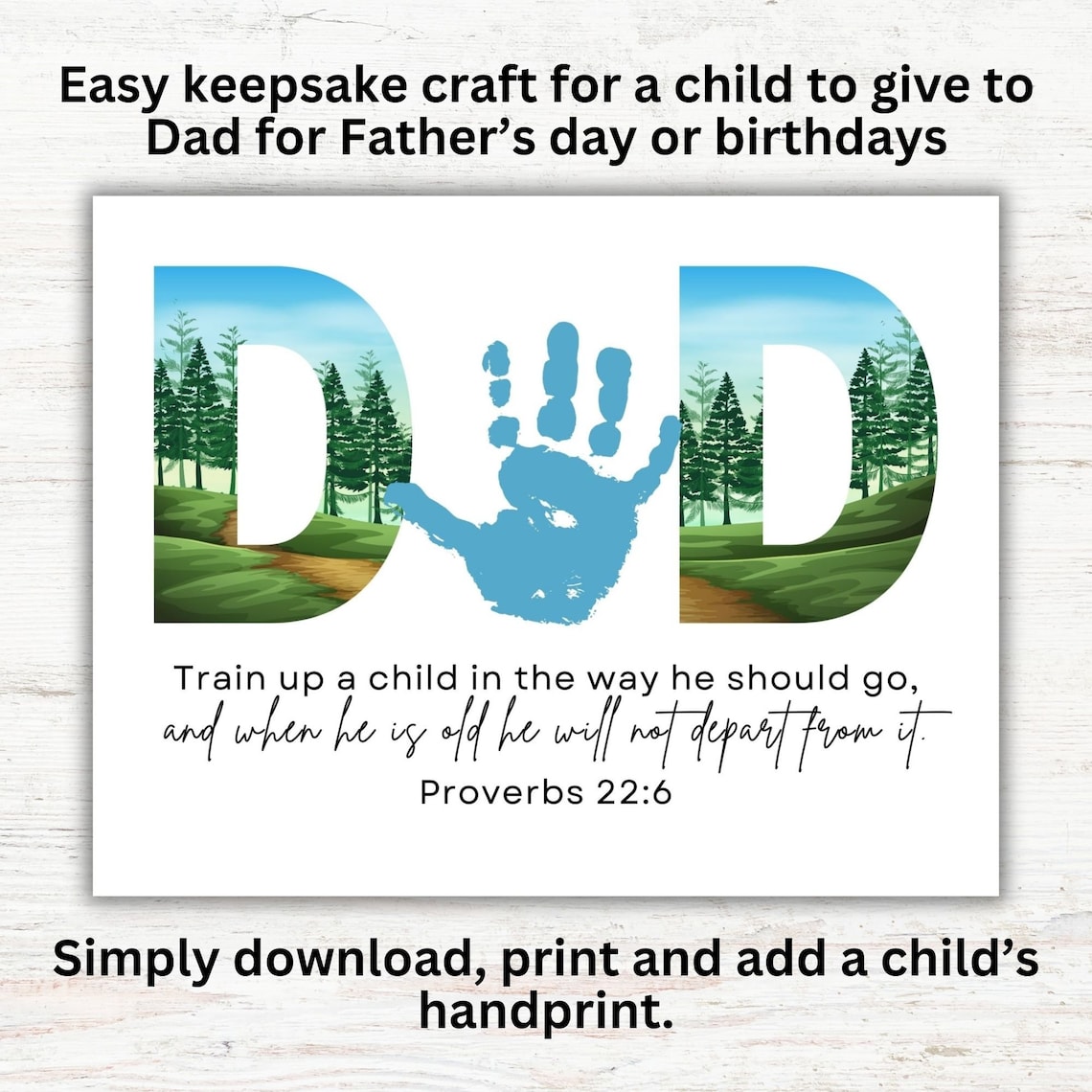 Easy keepsake craft for a child to give to Dad for Father's day or birthdays

D D

Train up a child in the way he should go, and when he is old he will not depart from it. Proverbs 22:6

Simply download, print and add a child's handprint.